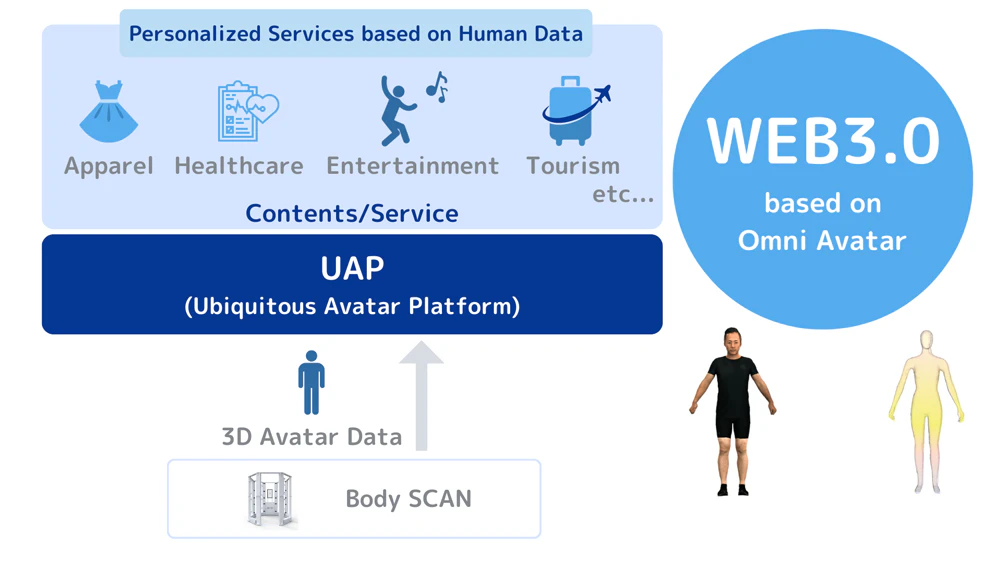 Personalized Services based on Human Data

Apparel Healthcare Entertainment Tourism etc...

Contents/Service

UAP
(Ubiquitous Avatar Platform)

3D Avatar Data

Body SCAN

WEB3.0
based on
Omni Avatar